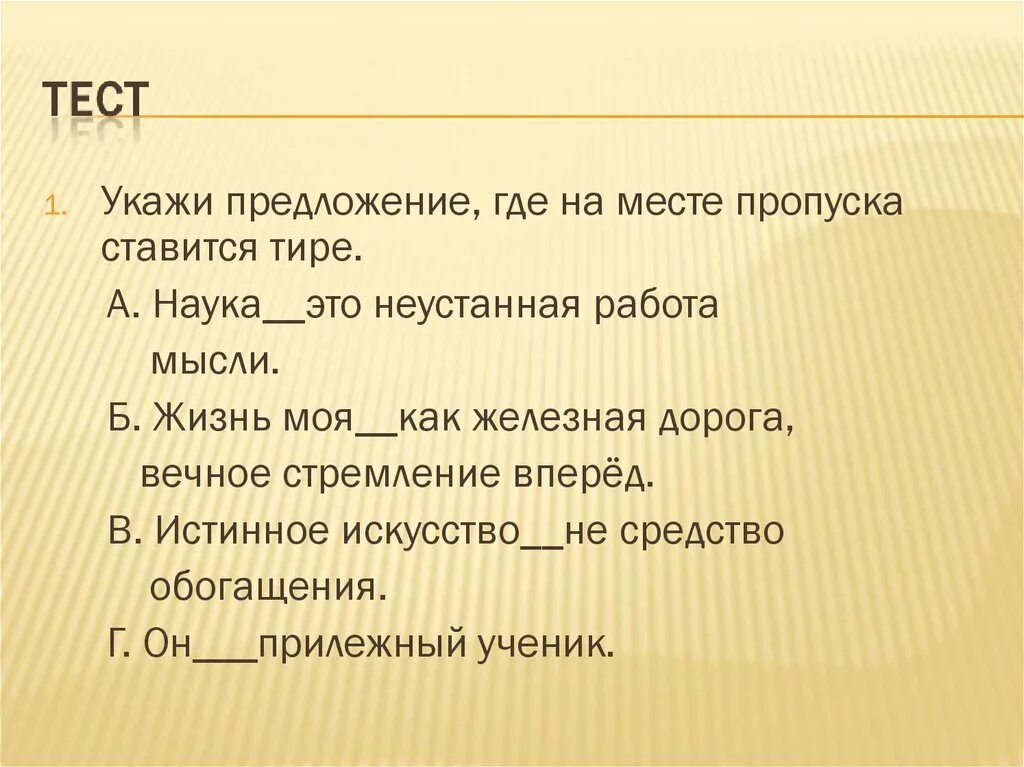 ТЕСТ

1. Укажи предложение, где на месте пропуска ставится тире.

А. Наука__это неустанная работа мысли.

Б. Жизнь моя__как железная дорога, вечное стремление вперёд.

В. Истинное искусство__не средство обогащения.

Г. Он___прилежный ученик.